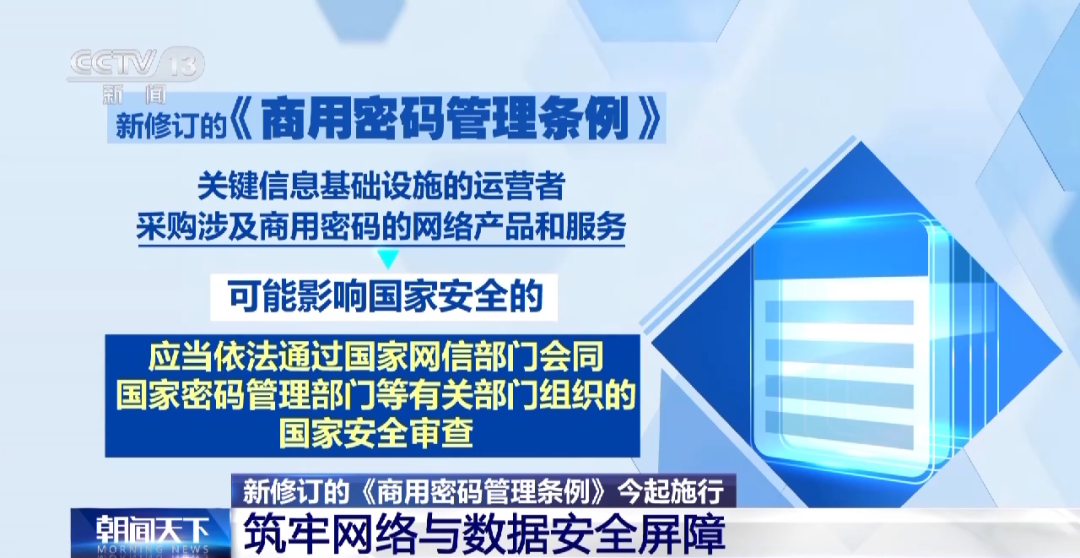 CCTV 13
新闻

新修订的《商用密码管理条例》

关键信息基础设施的运营者
采购涉及商用密码的网络产品和服务

可能影响国家安全的

应当依法通过国家网信部门会同
国家密码管理部门等有关部门组织的
国家安全审查

新修订的《商用密码管理条例》今起施行

朝闻天下
MORNING NEWS

筑牢网络与数据安全屏障